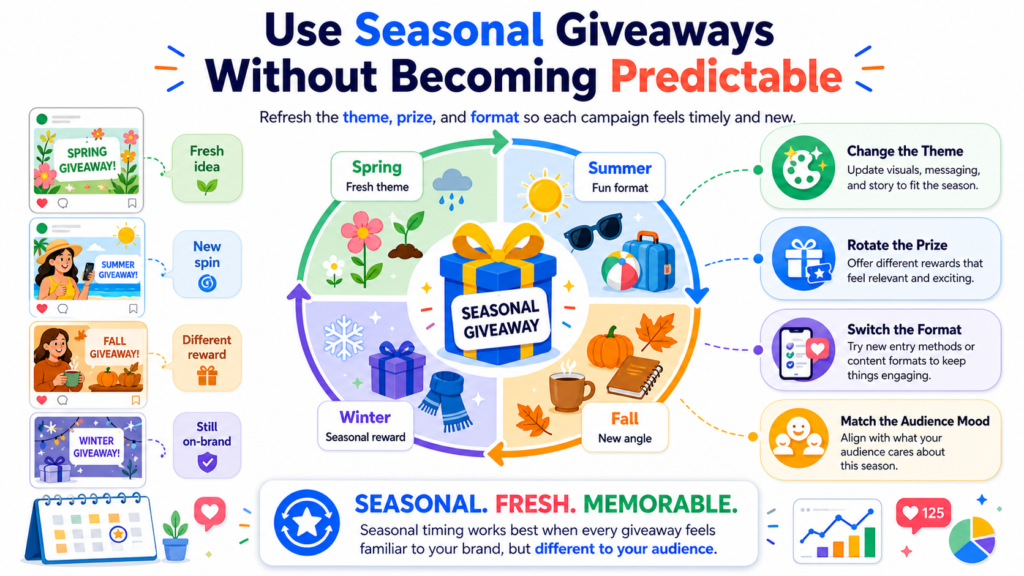 Use Seasonal Giveaways Without Becoming Predictable

Refresh the theme, prize, and format so each campaign feels timely and new.

SPRING GIVEAWAY!

Fresh idea

SUMMER GIVEAWAY!

New spin

FALL GIVEAWAY!

Different reward

WINTER GIVEAWAY!

Still on-brand

Spring
Fresh theme

Summer
Fun format

SEASONAL GIVEAWAY

Winter
Seasonal reward

Fall
New angle

Change the Theme
Update visuals, messaging, and story to fit the season.

Rotate the Prize
Offer different rewards that feel relevant and exciting.

Switch the Format
Try new entry methods or content formats to keep things engaging.

Match the Audience Mood
Align with what your audience cares about this season.

SEASONAL. FRESH. MEMORABLE.
Seasonal timing works best when every giveaway feels familiar to your brand, but different to your audience.

125